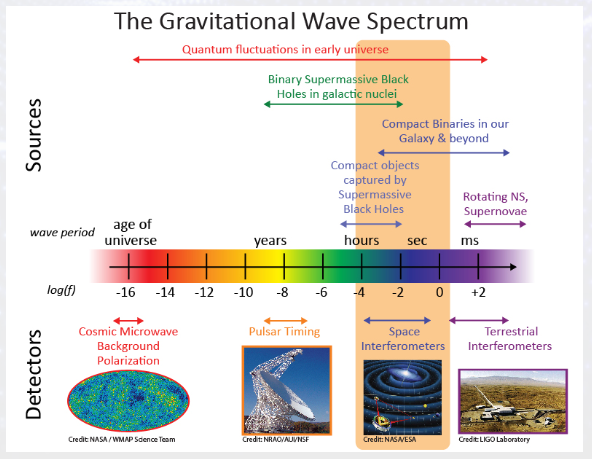 The Gravitational Wave Spectrum

Sources

Quantum fluctuations in early universe

Binary Supermassive Black Holes in galactic nuclei

Compact Binaries in our Galaxy & beyond

Compact objects captured by Supermassive Black Holes

Rotating NS, Supernovae

wave period

age of universe

years

hours

sec

ms

log(f)

-16 -14 -12 -10 -8 -6 -4 -2 0 +2

Detectors

Cosmic Microwave Background Polarization

Pulsar Timing

Space Interferometers

Terrestrial Interferometers

Credit: NASA / WMAP Science Team

Credit: NRAO/AUI/NSF

Credit: NASA/ESA

Credit: LIGO Laboratory